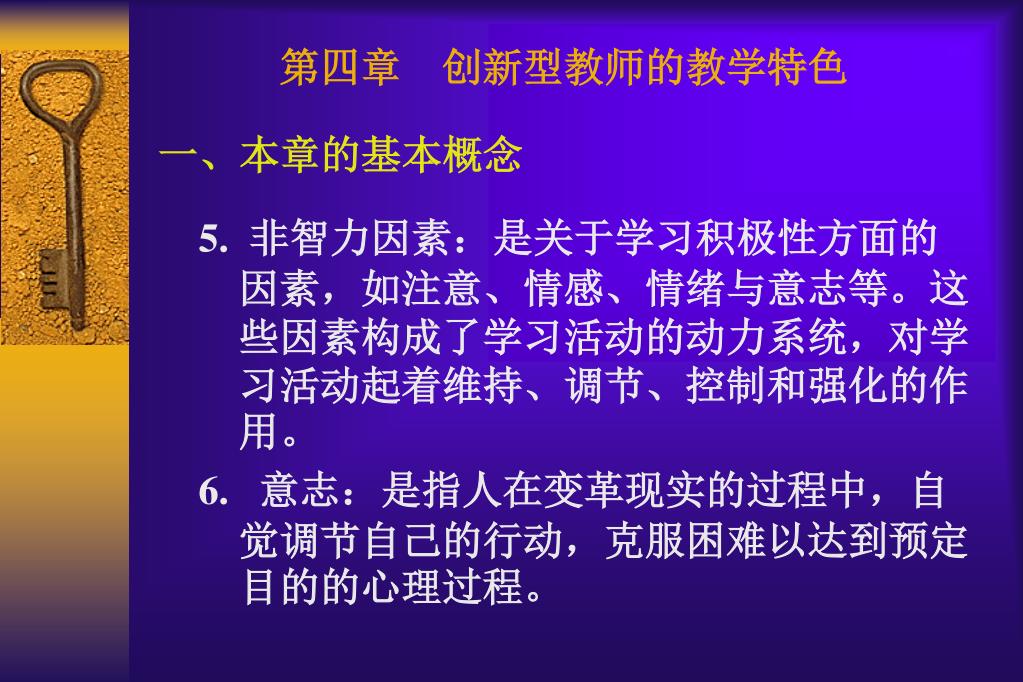 第四章　创新型教师的教学特色

一、本章的基本概念

5. 非智力因素：是关于学习积极性方面的因素，如注意、情感、情绪与意志等。这些因素构成了学习活动的动力系统，对学习活动起着维持、调节、控制和强化的作用。

6. 意志：是指人在变革现实的过程中，自觉调节自己的行动，克服困难以达到预定目的的心理过程。